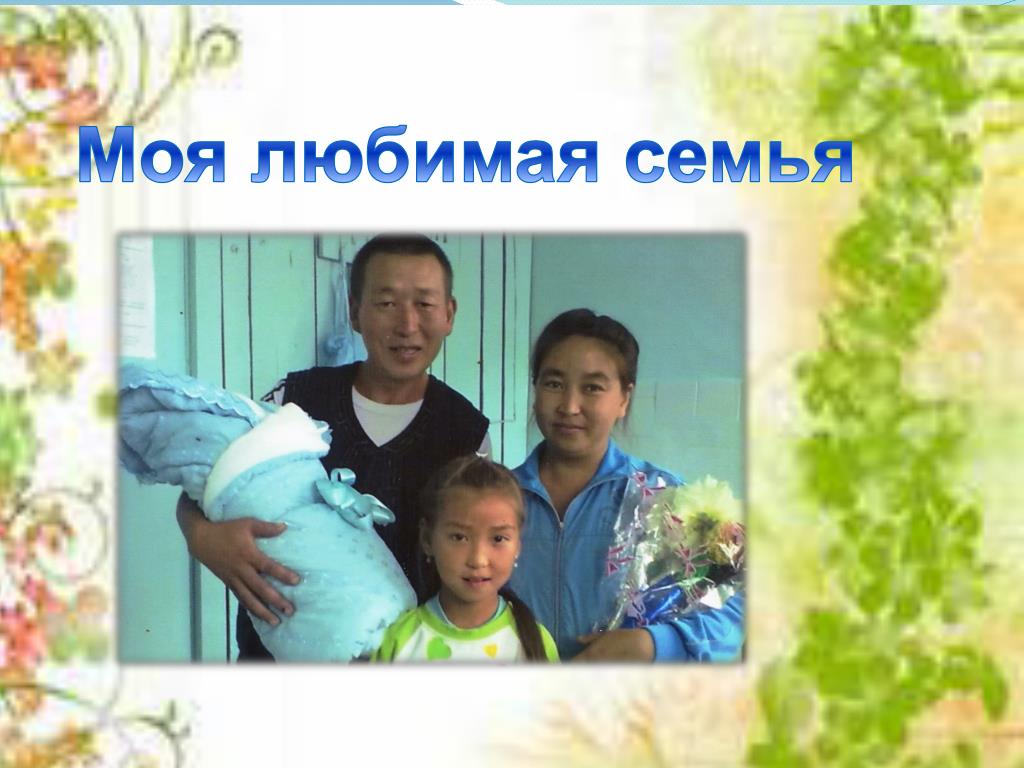 Моя любимая семья